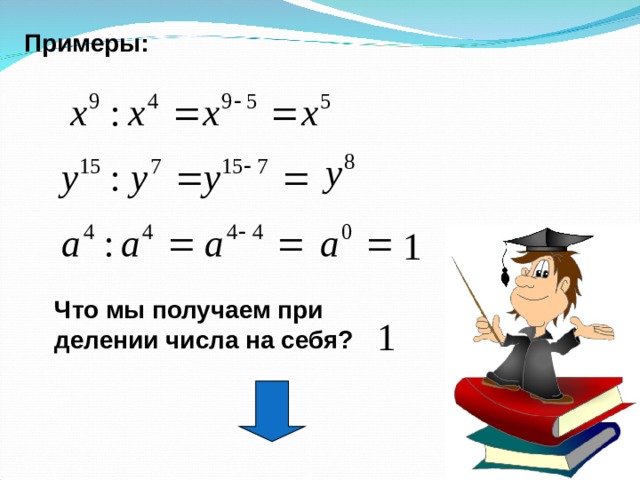 Примеры:

$x^9 : x^4 = x^{9-5} = x^5$

$y^{15} : y^7 = y^{15-7} = y^8$

$a^4 : a^4 = a^{4-4} = a^0 = 1$

Что мы получаем при делении числа на себя? $1$